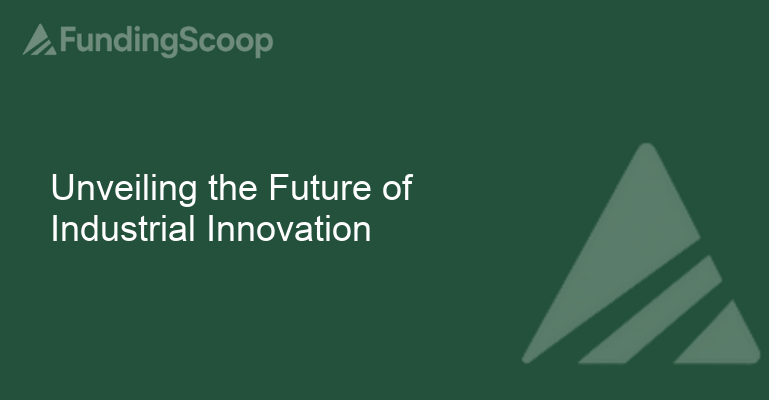 FundingScoop

Unveiling the Future of Industrial Innovation